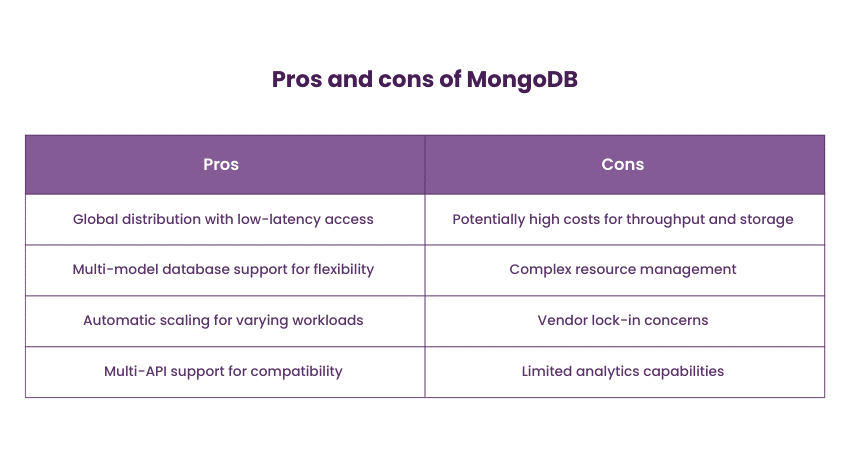 Pros and cons of MongoDB

| Pros | Cons |
|---|---|
| Global distribution with low-latency access | Potentially high costs for throughput and storage |
| Multi-model database support for flexibility | Complex resource management |
| Automatic scaling for varying workloads | Vendor lock-in concerns |
| Multi-API support for compatibility | Limited analytics capabilities |